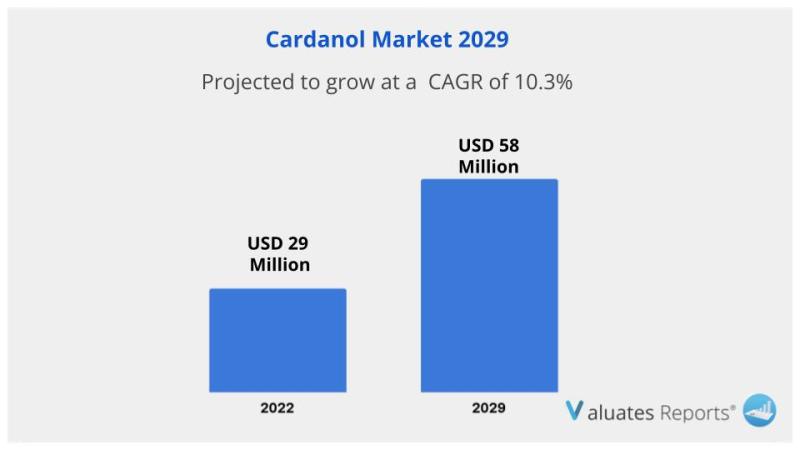 Cardanol Market 2029

Projected to grow at a CAGR of 10.3%

USD 29 Million

USD 58 Million

2022

2029

Valuates Reports®